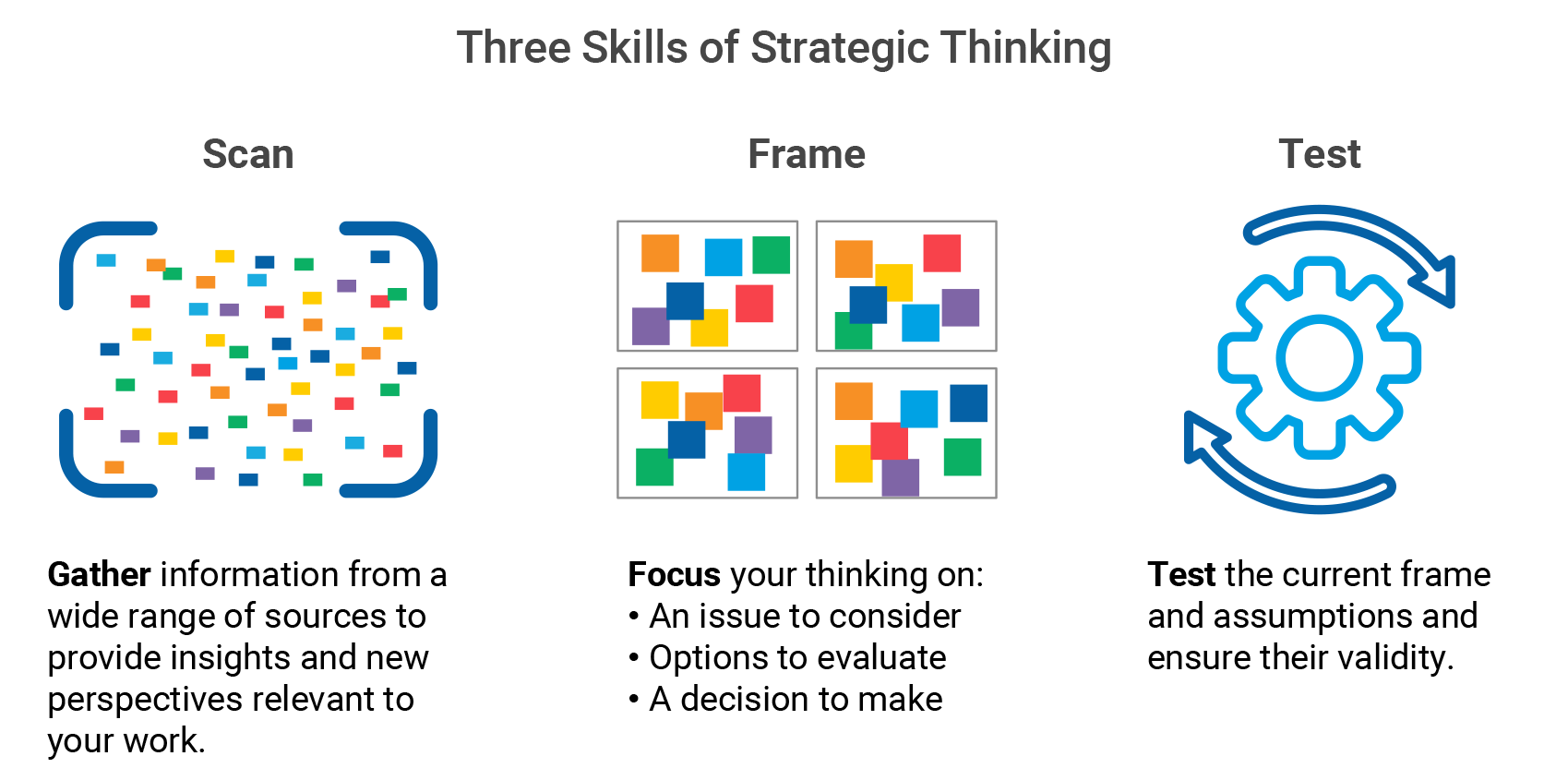 Three Skills of Strategic Thinking

Scan

Gather information from a wide range of sources to provide insights and new perspectives relevant to your work.

Frame

Focus your thinking on:
• An issue to consider
• Options to evaluate
• A decision to make

Test

Test the current frame and assumptions and ensure their validity.